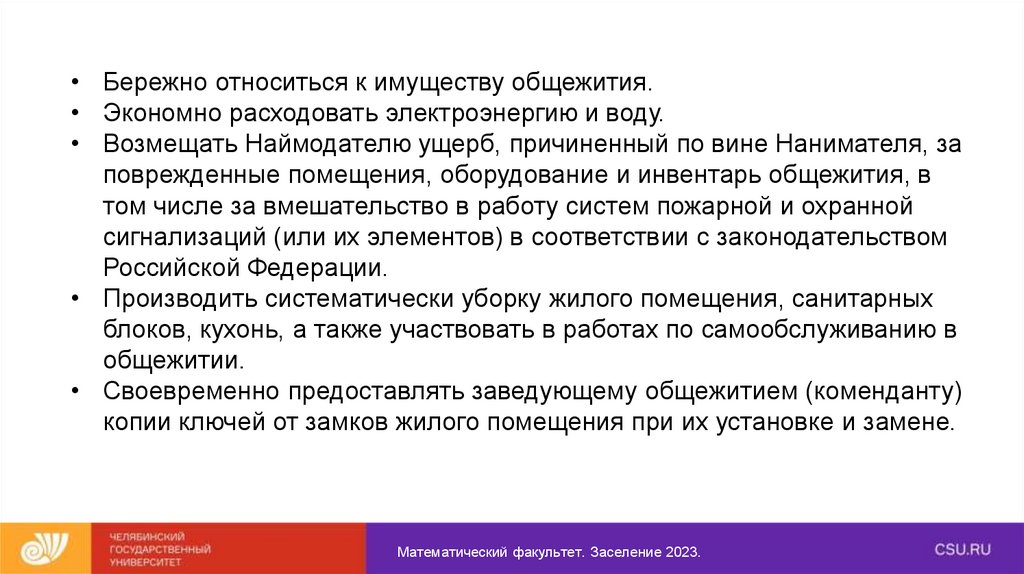 • Бережно относиться к имуществу общежития.
• Экономно расходовать электроэнергию и воду.
• Возмещать Наймодателю ущерб, причиненный по вине Нанимателя, за поврежденные помещения, оборудование и инвентарь общежития, в том числе за вмешательство в работу систем пожарной и охранной сигнализаций (или их элементов) в соответствии с законодательством Российской Федерации.
• Производить систематически уборку жилого помещения, санитарных блоков, кухонь, а также участвовать в работах по самообслуживанию в общежитии.
• Своевременно предоставлять заведующему общежитием (коменданту) копии ключей от замков жилого помещения при их установке и замене.

ЧЕЛЯБИНСКИЙ ГОСУДАРСТВЕННЫЙ УНИВЕРСИТЕТ

Математический факультет. Заселение 2023.

CSU.RU